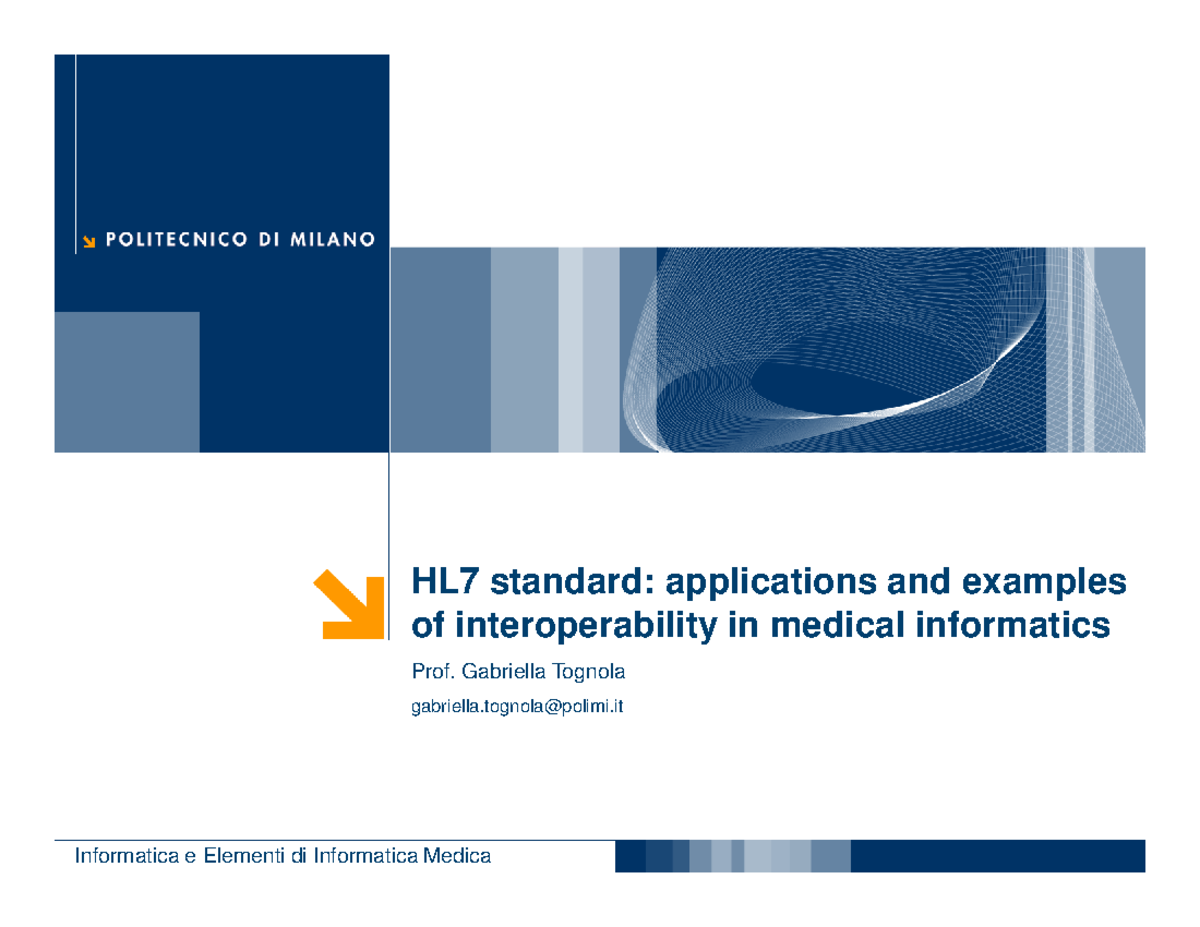 POLITECNICO DI MILANO

HL7 standard: applications and examples of interoperability in medical informatics

Prof. Gabriella Tognola

gabriella.tognola@polimi.it

Informatica e Elementi di Informatica Medica